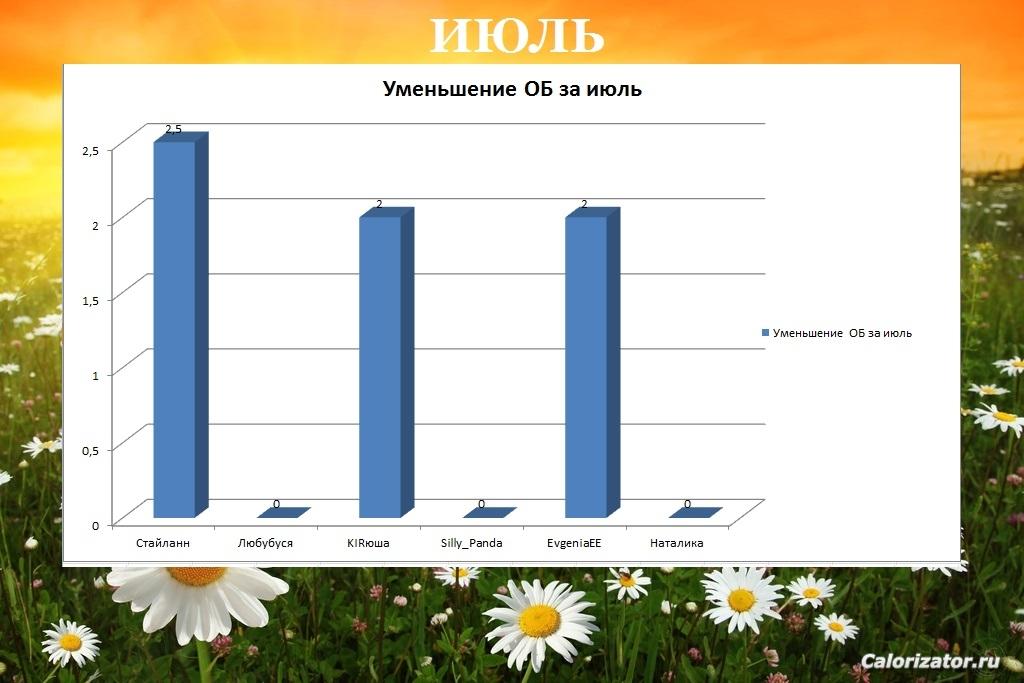 ИЮЛЬ

Уменьшение ОБ за июль

2,5
2
1,5
1
0,5
0

2,5
0
2
0
2
0

Стайланн
Любубуся
KIRюша
Silly_Panda
EvgeniaEE
Наталика

Уменьшение ОБ за июль

Calorizator.ru